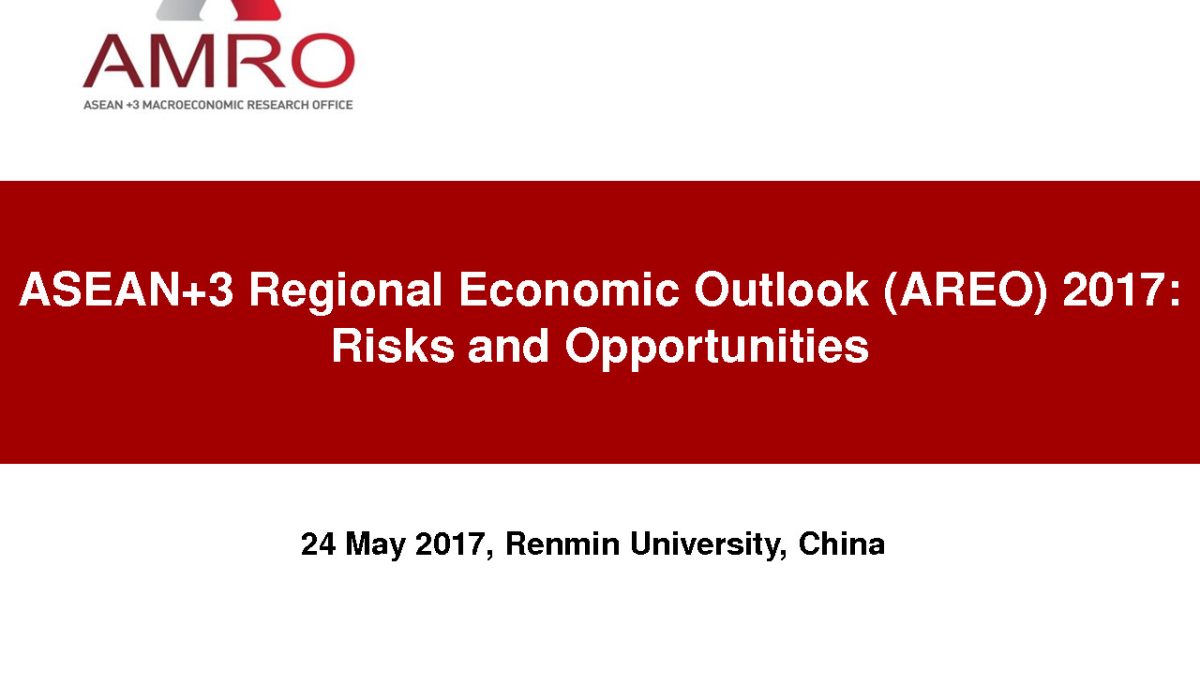 AMRO
ASEAN +3 MACROECONOMIC RESEARCH OFFICE

ASEAN+3 Regional Economic Outlook (AREO) 2017: Risks and Opportunities

24 May 2017, Renmin University, China